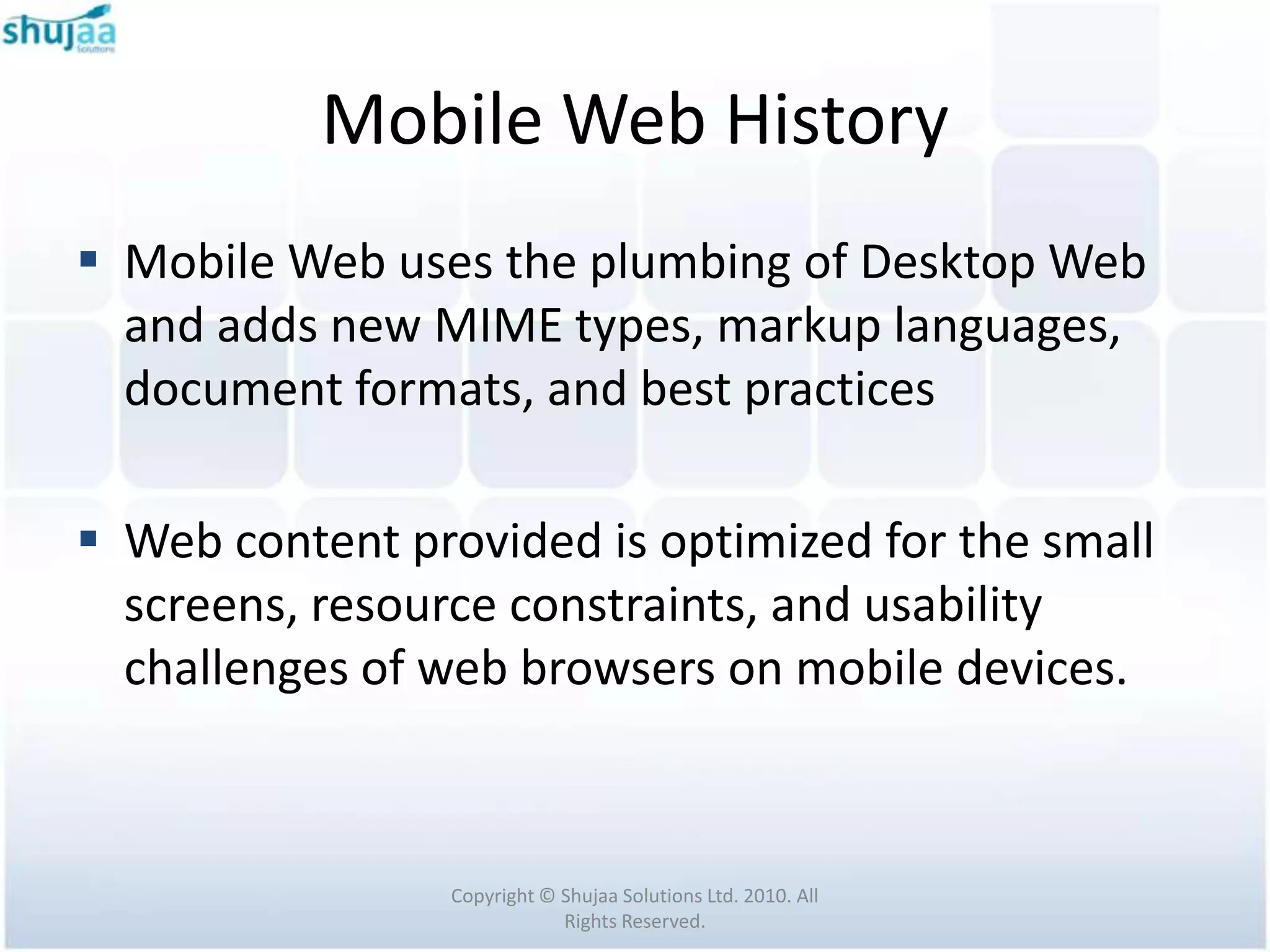 shujaa
Solutions

Mobile Web History

▪ Mobile Web uses the plumbing of Desktop Web and adds new MIME types, markup languages, document formats, and best practices

▪ Web content provided is optimized for the small screens, resource constraints, and usability challenges of web browsers on mobile devices.

Copyright © Shujaa Solutions Ltd. 2010. All Rights Reserved.